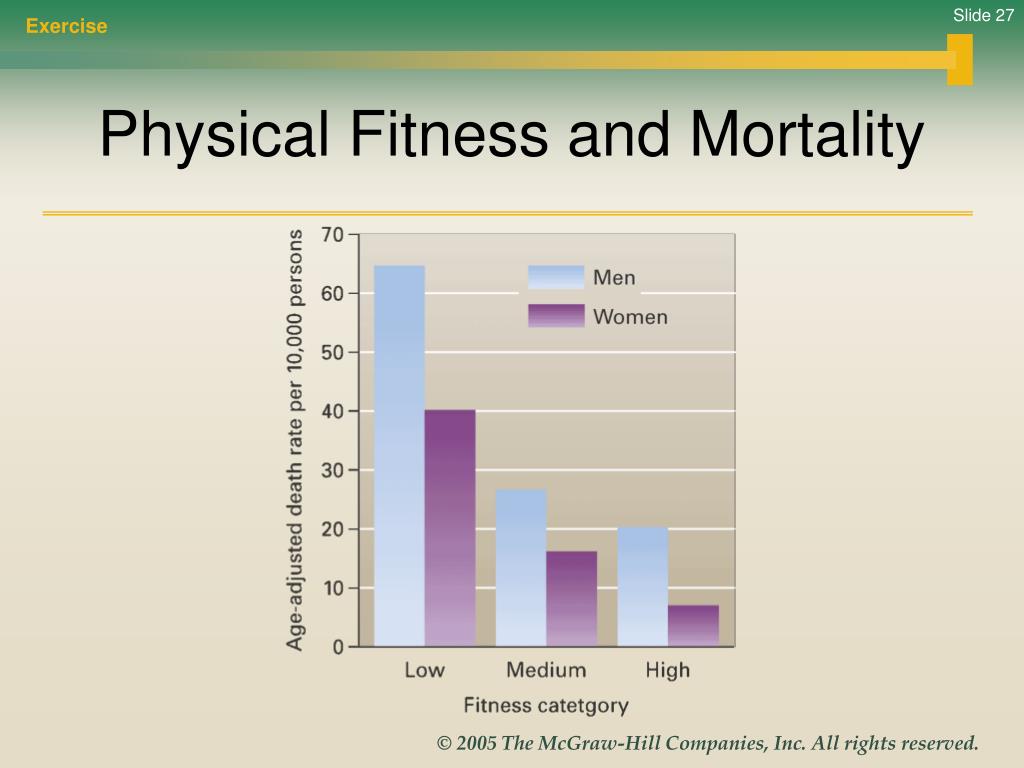 Exercise

Slide 27

Physical Fitness and Mortality

Age-adjusted death rate per 10,000 persons

70
60
50
40
30
20
10
0

Men
Women

Low
Medium
High

Fitness catetgory

© 2005 The McGraw-Hill Companies, Inc. All rights reserved.